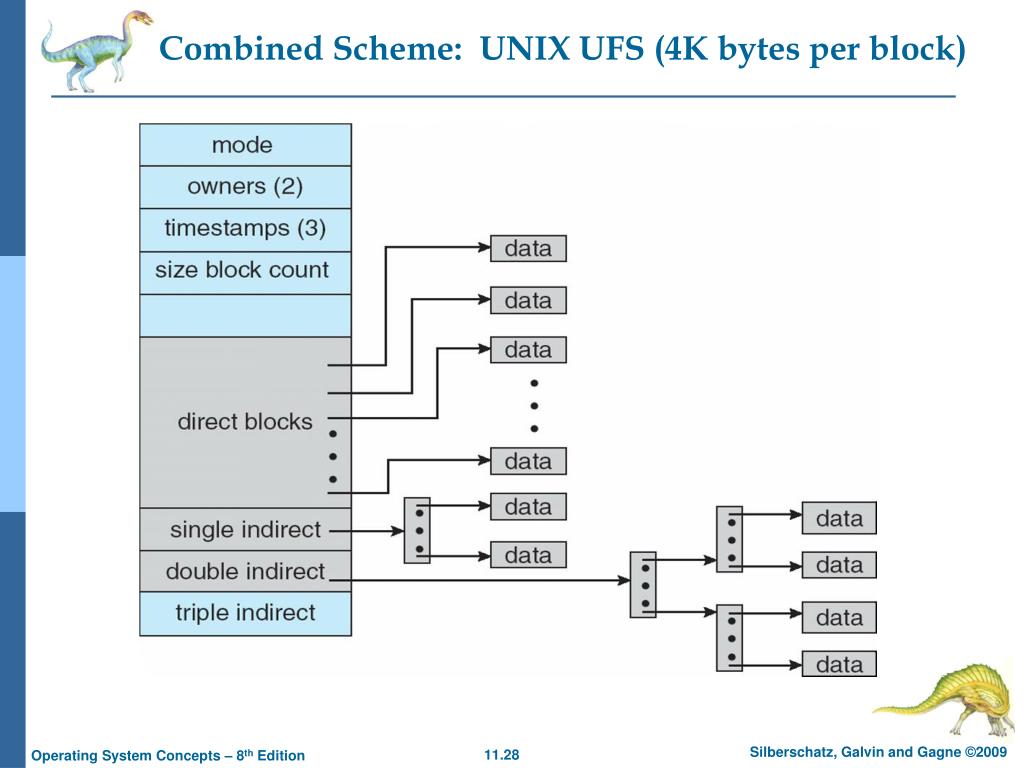 Combined Scheme: UNIX UFS (4K bytes per block)

mode
owners (2)
timestamps (3)
size block count

direct blocks
single indirect
double indirect
triple indirect

data
data
data
data
data
data
data
data
data
data

Operating System Concepts – 8$^{th}$ Edition

11.28

Silberschatz, Galvin and Gagne ©2009